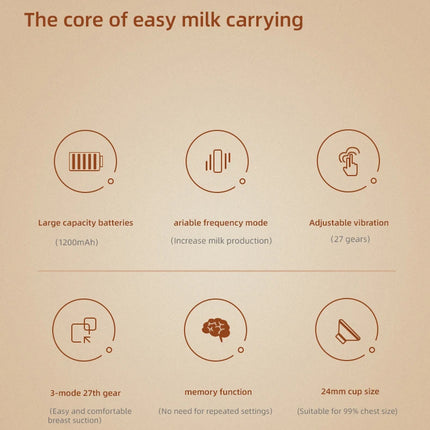 The core of easy milk carrying

Large capacity batteries
(1200mAh)

ariable frequency mode
(Increase milk production)

Adjustable vibration
(27 gears)

3-mode 27th gear
(Easy and comfortable breast suction)

memory function
(No need for repeated settings)

24mm cup size
(Suitable for 99% chest size)